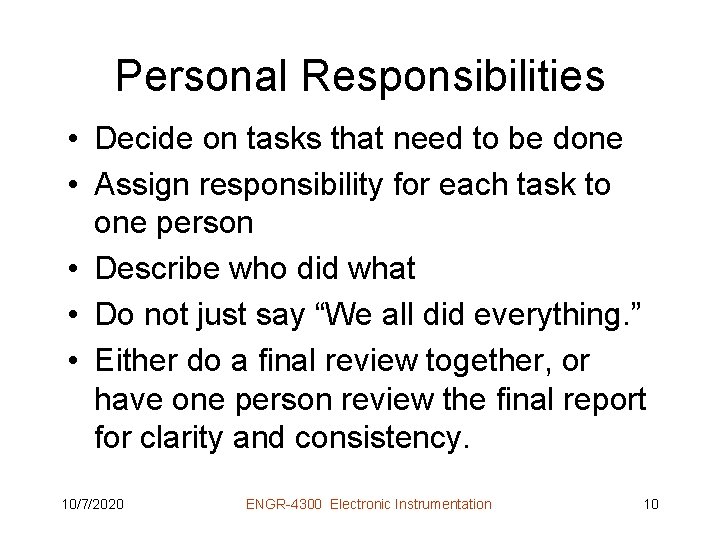 Personal Responsibilities

• Decide on tasks that need to be done
• Assign responsibility for each task to one person
• Describe who did what
• Do not just say “We all did everything.”
• Either do a final review together, or have one person review the final report for clarity and consistency.

10/7/2020 ENGR-4300 Electronic Instrumentation 10